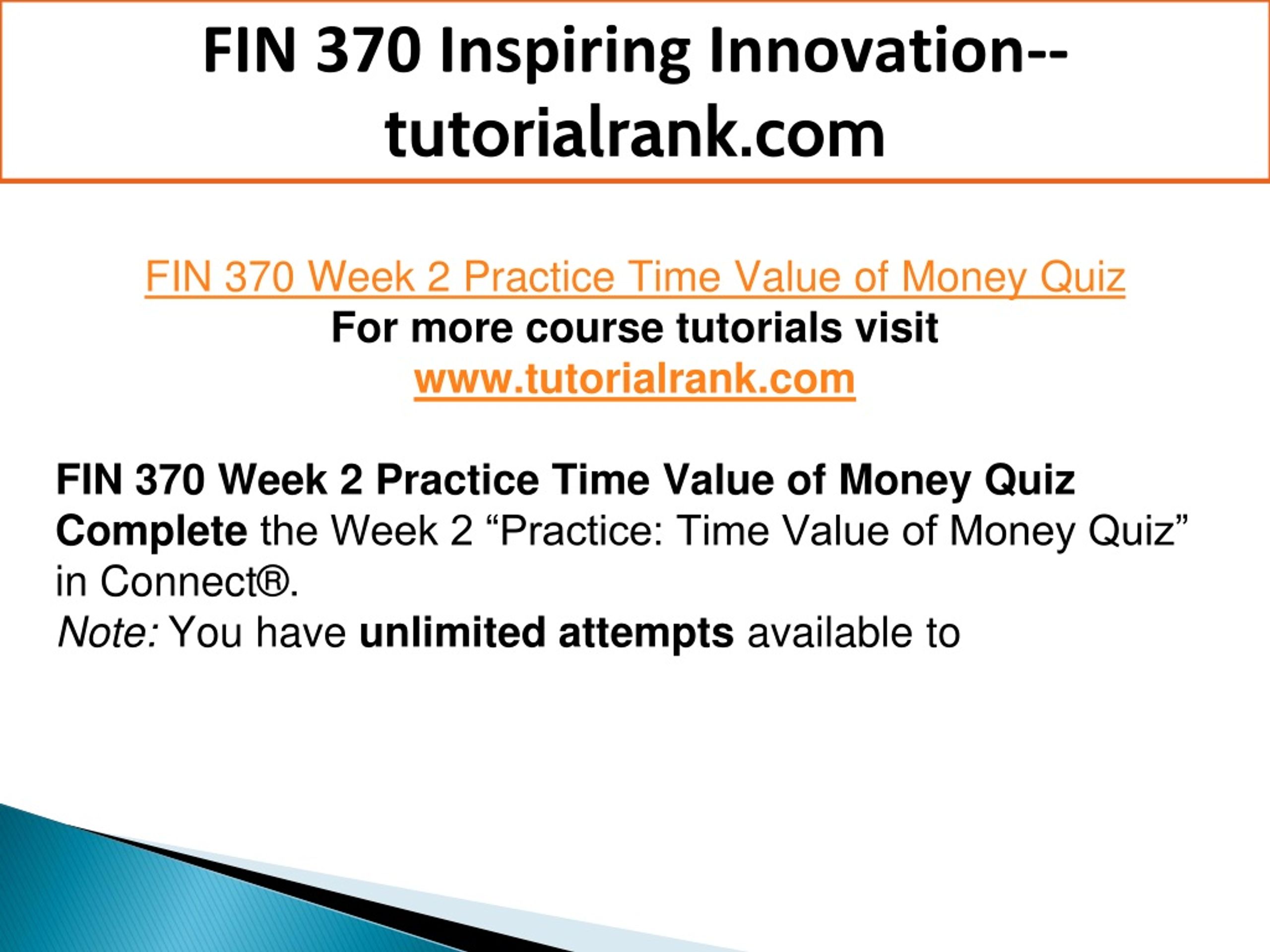 FIN 370 Inspiring Innovation--tutorialrank.com

FIN 370 Week 2 Practice Time Value of Money Quiz
For more course tutorials visit
www.tutorialrank.com

FIN 370 Week 2 Practice Time Value of Money Quiz
Complete the Week 2 “Practice: Time Value of Money Quiz” in Connect®.
Note: You have unlimited attempts available to